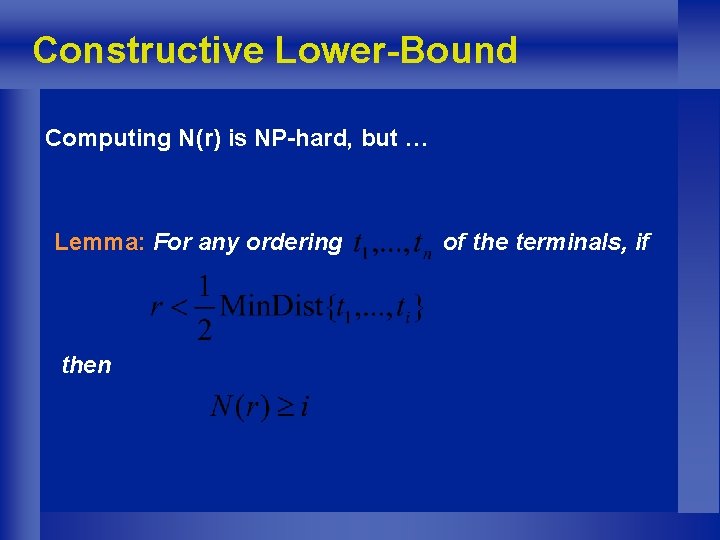 Constructive Lower-Bound

Computing N(r) is NP-hard, but …

Lemma: For any ordering $t_1,...,t_n$ of the terminals, if

$r < \frac{1}{2}\text{MinDist}\{t_1,...,t_i\}$

then

$N(r) \geq i$